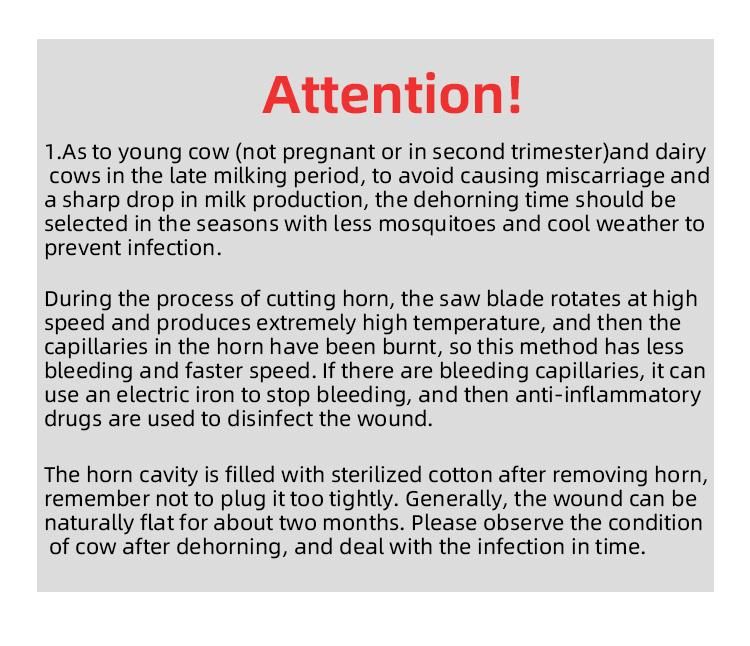 Attention!

1.As to young cow (not pregnant or in second trimester)and dairy cows in the late milking period, to avoid causing miscarriage and a sharp drop in milk production, the dehorning time should be selected in the seasons with less mosquitoes and cool weather to prevent infection.

During the process of cutting horn, the saw blade rotates at high speed and produces extremely high temperature, and then the capillaries in the horn have been burnt, so this method has less bleeding and faster speed. If there are bleeding capillaries, it can use an electric iron to stop bleeding, and then anti-inflammatory drugs are used to disinfect the wound.

The horn cavity is filled with sterilized cotton after removing horn, remember not to plug it too tightly. Generally, the wound can be naturally flat for about two months. Please observe the condition of cow after dehorning, and deal with the infection in time.